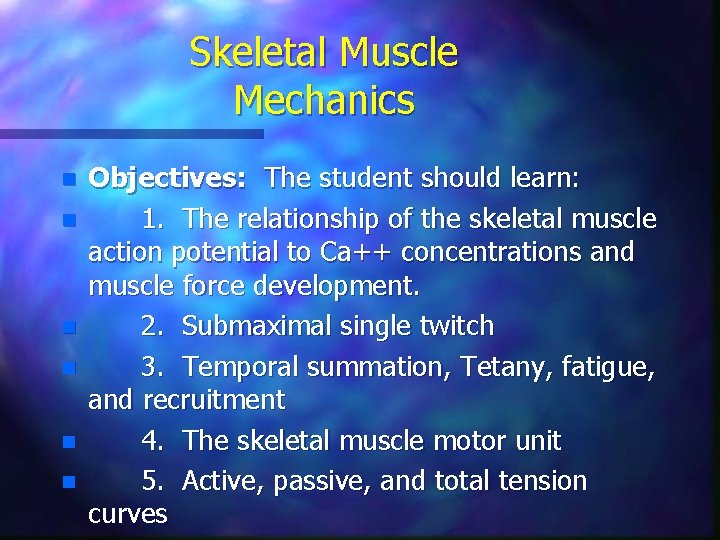 Skeletal Muscle Mechanics

Objectives: The student should learn:

1. The relationship of the skeletal muscle action potential to Ca++ concentrations and muscle force development.

2. Submaximal single twitch

3. Temporal summation, Tetany, fatigue, and recruitment

4. The skeletal muscle motor unit

5. Active, passive, and total tension curves